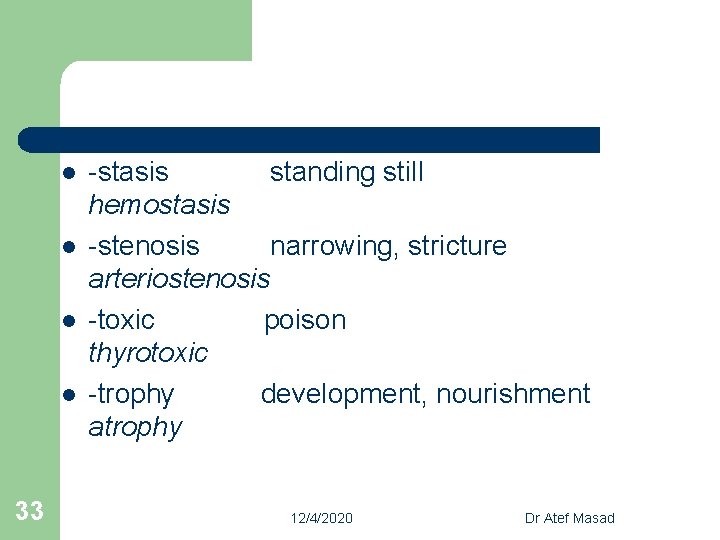 - -stasis standing still
  hemostasis
- -stenosis narrowing, stricture
  arteriostenosis
- -toxic poison
  thyrotoxic
- -trophy development, nourishment
  atrophy

33

12/4/2020

Dr Atef Masad